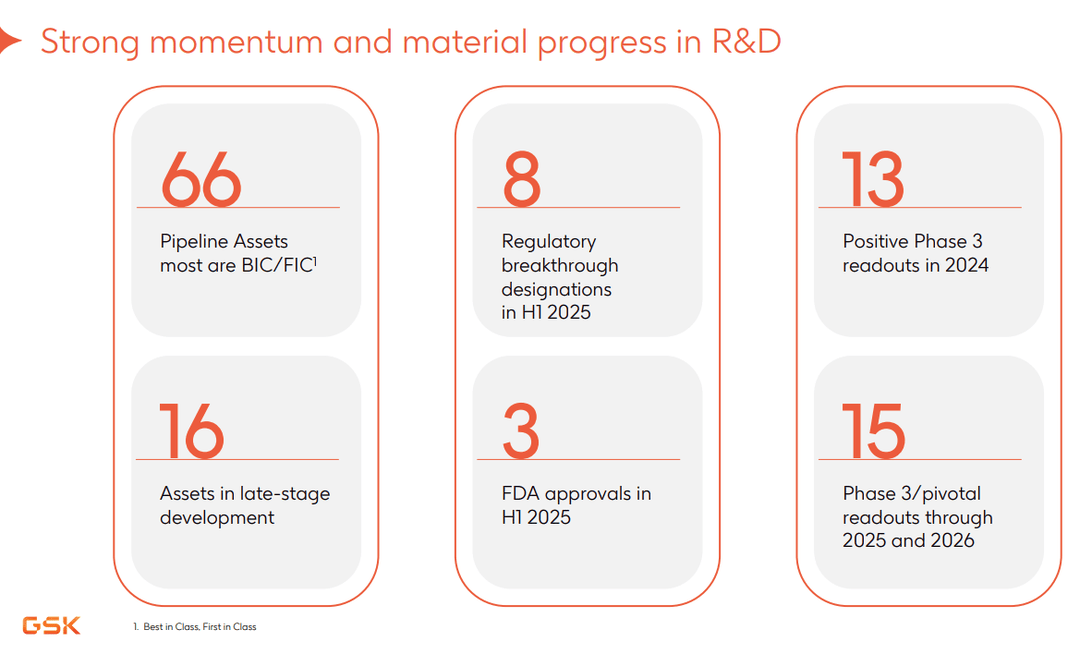 Strong momentum and material progress in R&D

66

Pipeline Assets most are BIC/FIC$^1$

16

Assets in late-stage development

8

Regulatory breakthrough designations in H1 2025

3

FDA approvals in H1 2025

13

Positive Phase 3 readouts in 2024

15

Phase 3/pivotal readouts through 2025 and 2026

GSK

1. Best in Class, First in Class